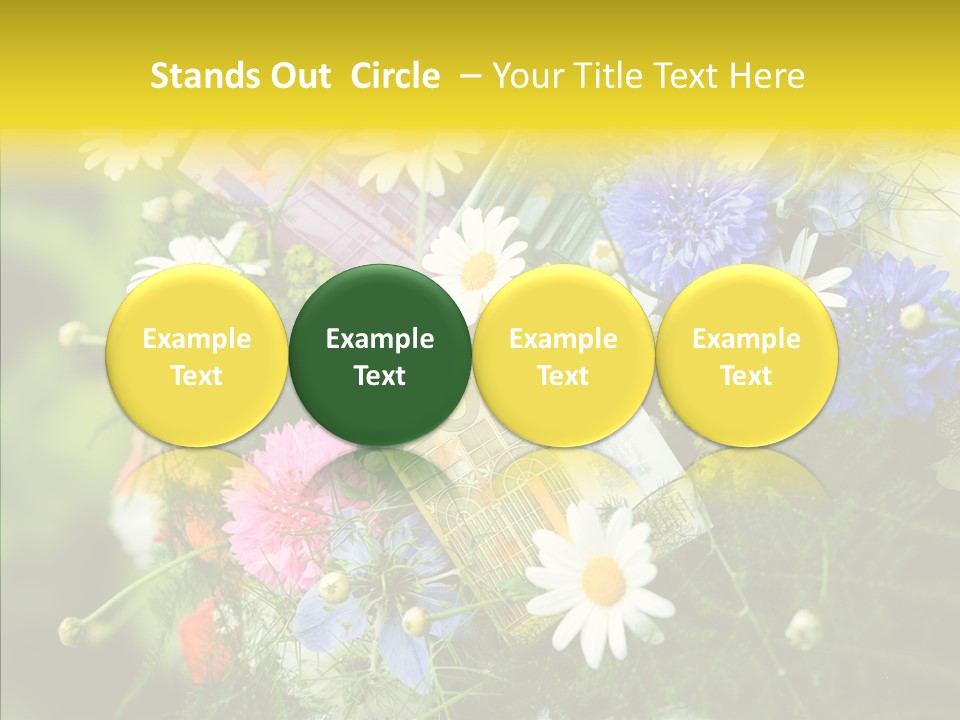 Stands Out Circle – Your Title Text Here

Example Text

Example Text

Example Text

Example Text